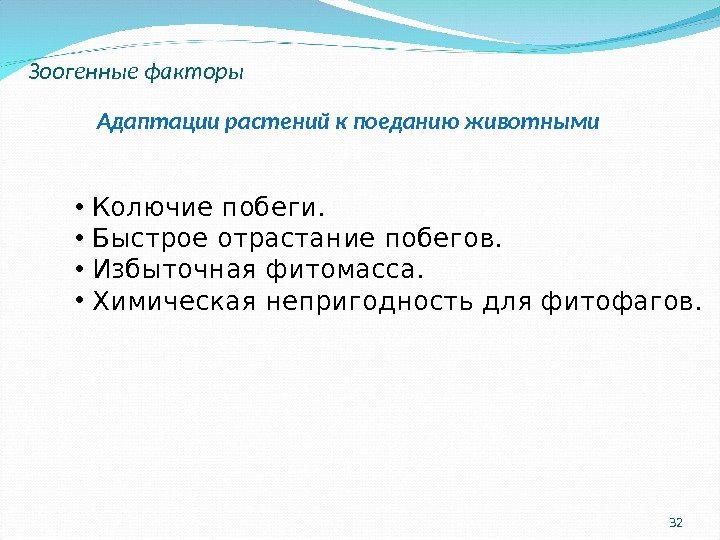 Зоогенные факторы

Адаптации растений к поеданию животными

• Колючие побеги.
• Быстрое отрастание побегов.
• Избыточная фитомасса.
• Химическая непригодность для фитофагов.

32